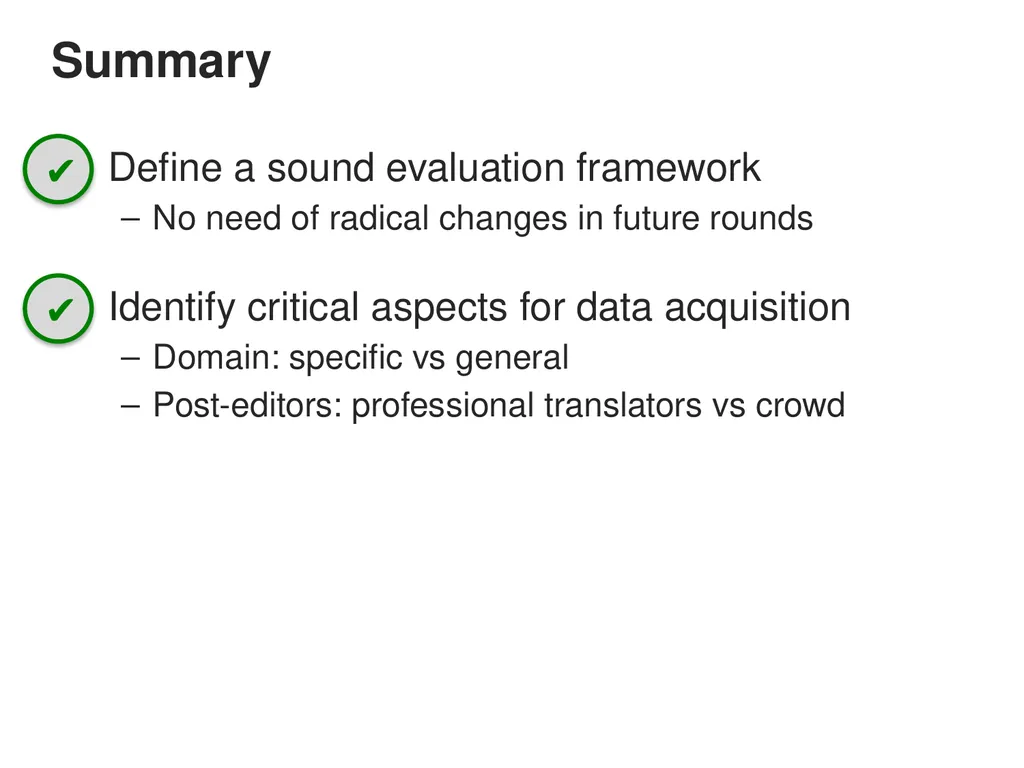 Summary

✔ Define a sound evaluation framework
– No need of radical changes in future rounds

✔ Identify critical aspects for data acquisition
– Domain: specific vs general
– Post-editors: professional translators vs crowd